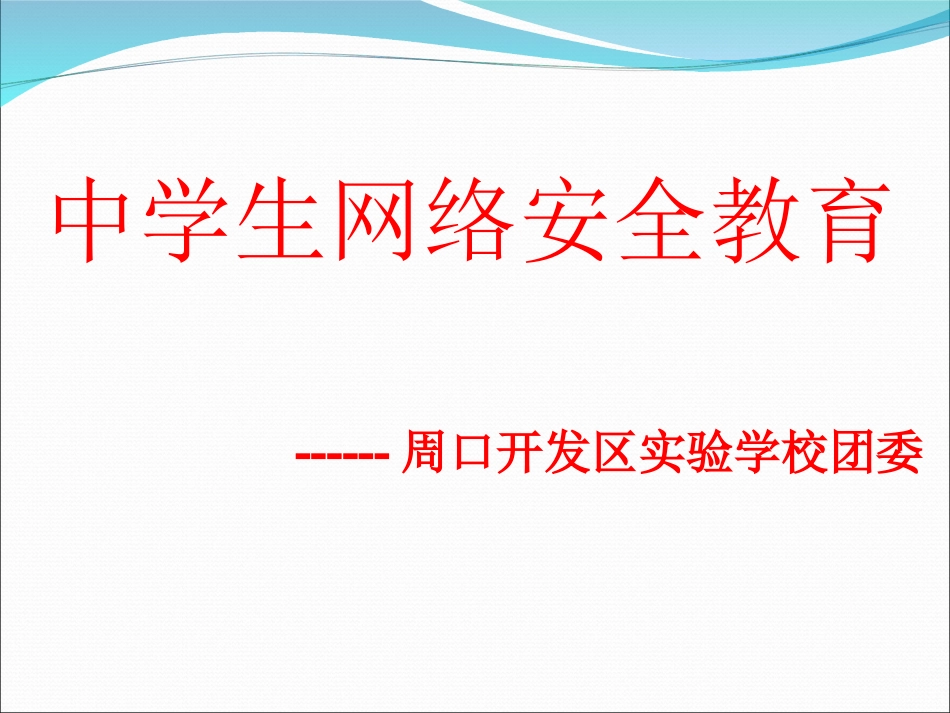 中学生网络安全教育

------ 周口开发区实验学校团委